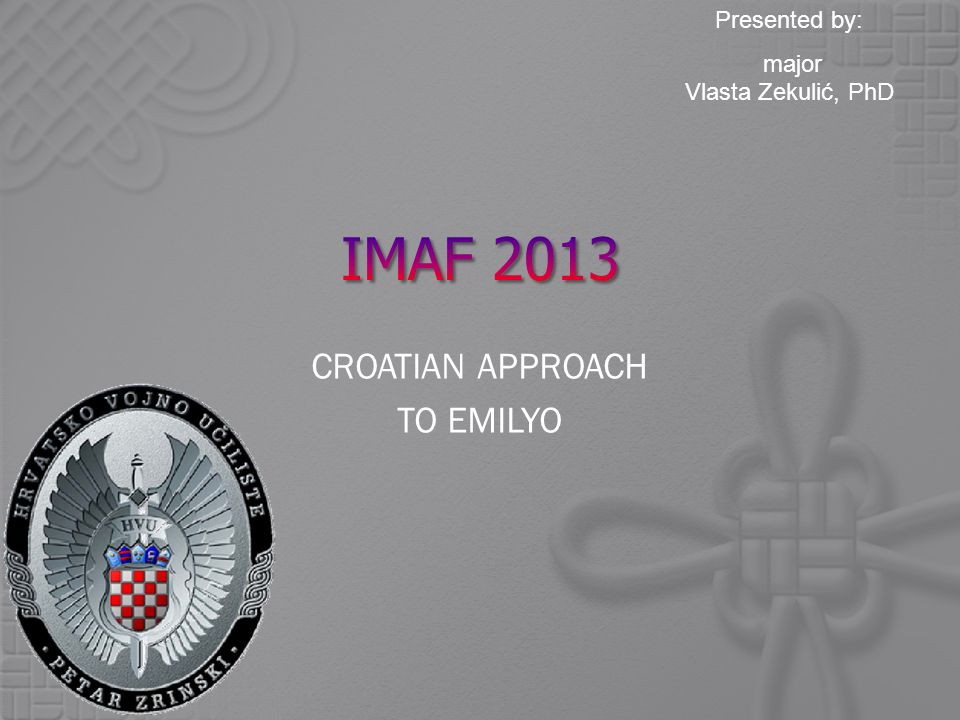 Presented by:

major
Vlasta Zekulić, PhD

IMAF 2013

CROATIAN APPROACH
TO EMILYO

HRVATSKO VOJNO UČILIŠTE
HVU
PETAR ZRINSKI